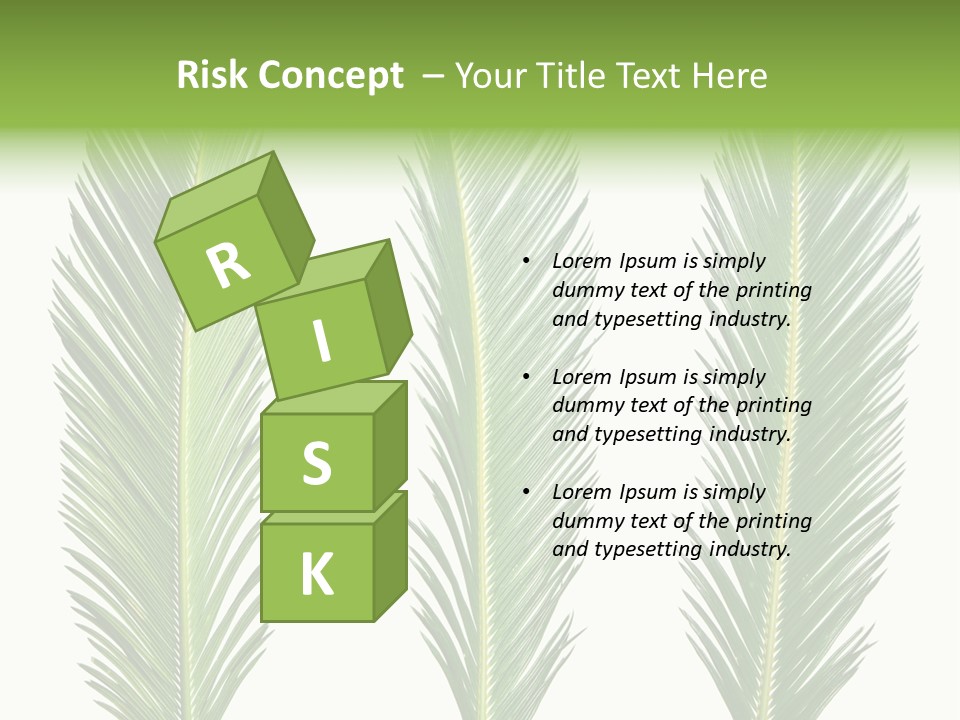 Risk Concept – Your Title Text Here

R
I
S
K

• Lorem Ipsum is simply dummy text of the printing and typesetting industry.

• Lorem Ipsum is simply dummy text of the printing and typesetting industry.

• Lorem Ipsum is simply dummy text of the printing and typesetting industry.